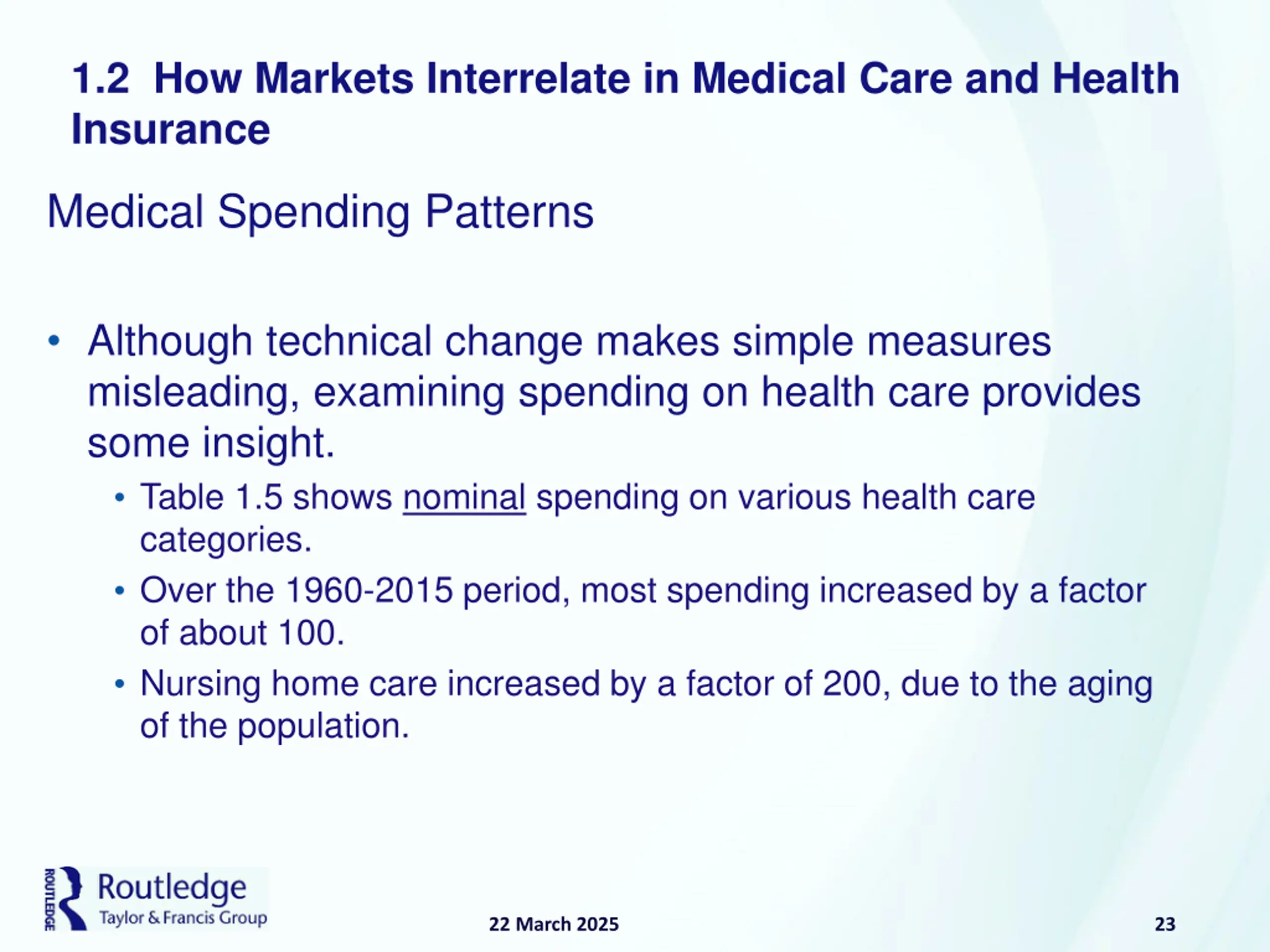 1.2 How Markets Interrelate in Medical Care and Health Insurance

Medical Spending Patterns

• Although technical change makes simple measures misleading, examining spending on health care provides some insight.
 • Table 1.5 shows nominal spending on various health care categories.
 • Over the 1960-2015 period, most spending increased by a factor of about 100.
 • Nursing home care increased by a factor of 200, due to the aging of the population.

ROUTLEDGE Routledge Taylor & Francis Group

22 March 2025

23